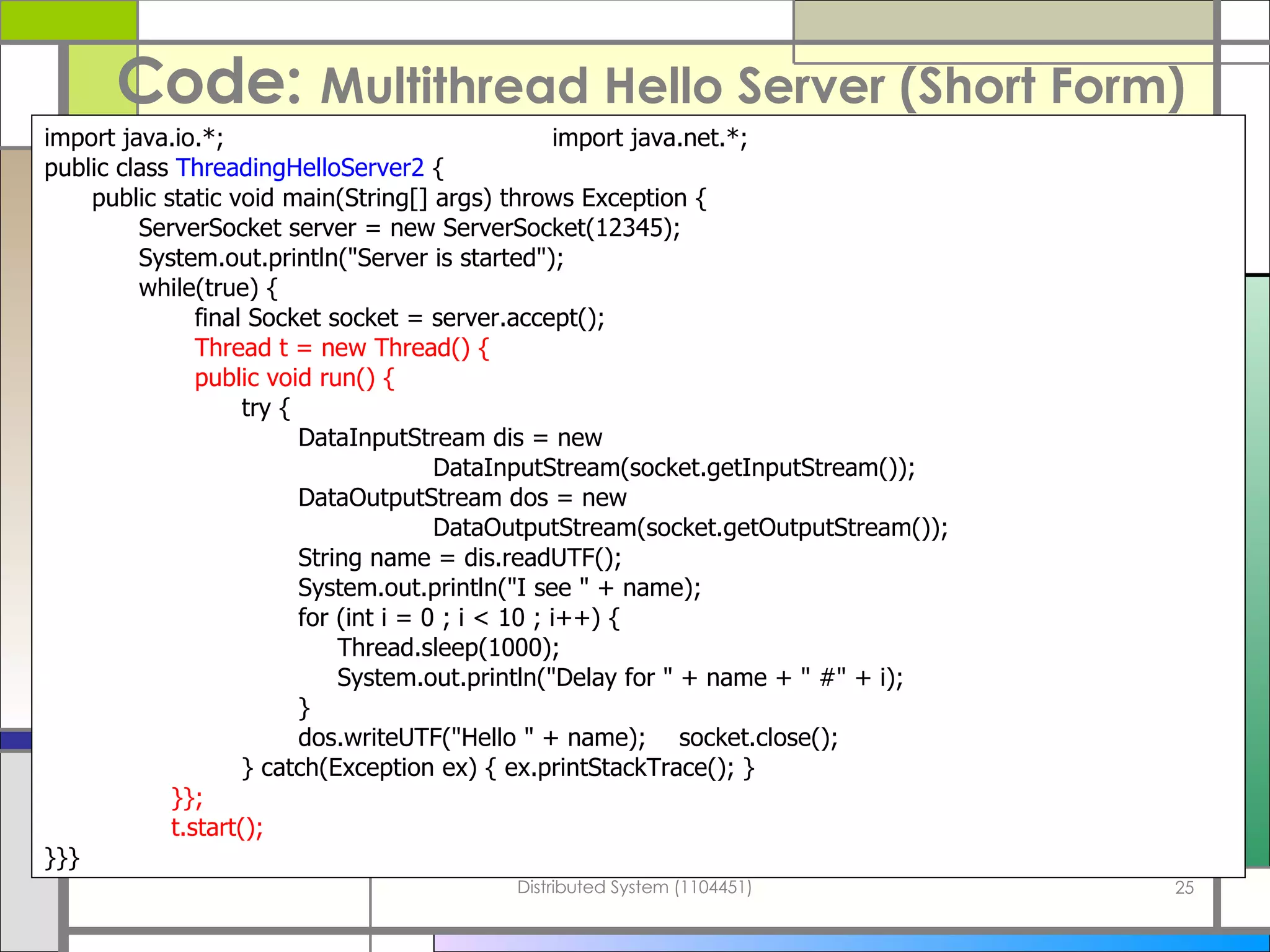 Code: Multithread Hello Server (Short Form)

import java.io.*; import java.net.*;
public class ThreadingHelloServer2 {
public static void main(String[] args) throws Exception {
ServerSocket server = new ServerSocket(12345);
System.out.println("Server is started");
while(true) {
final Socket socket = server.accept();
Thread t = new Thread() {
public void run() {
try {
DataInputStream dis = new
DataInputStream(socket.getInputStream());
DataOutputStream dos = new
DataOutputStream(socket.getOutputStream());
String name = dis.readUTF();
System.out.println("I see " + name);
for (int i = 0 ; i < 10 ; i++) {
Thread.sleep(1000);
System.out.println("Delay for " + name + " #" + i);
}
dos.writeUTF("Hello " + name); socket.close();
} catch(Exception ex) { ex.printStackTrace(); }
}};
t.start();
}}}

Distributed System (1104451)

25